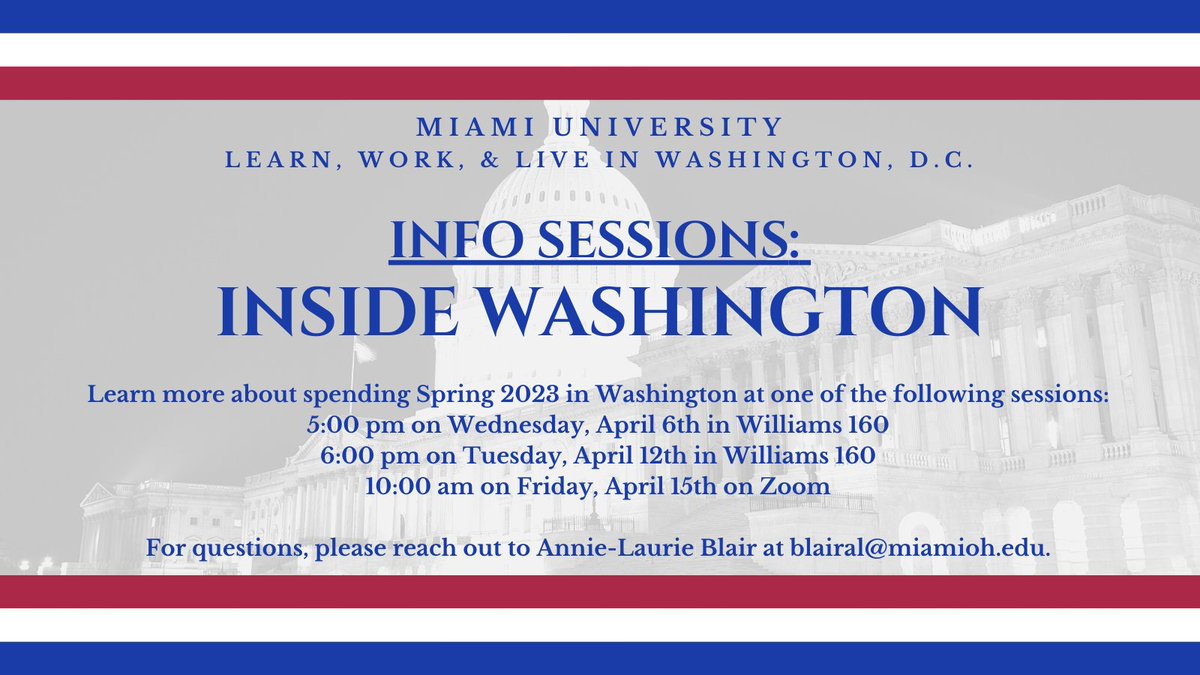 MIAMI UNIVERSITY
LEARN, WORK, & LIVE IN WASHINGTON, D.C.

INFO SESSIONS:
INSIDE WASHINGTON

Learn more about spending Spring 2023 in Washington at one of the following sessions:
5:00 pm on Wednesday, April 6th in Williams 160
6:00 pm on Tuesday, April 12th in Williams 160
10:00 am on Friday, April 15th on Zoom

For questions, please reach out to Annie-Laurie Blair at blairal@miamioh.edu.